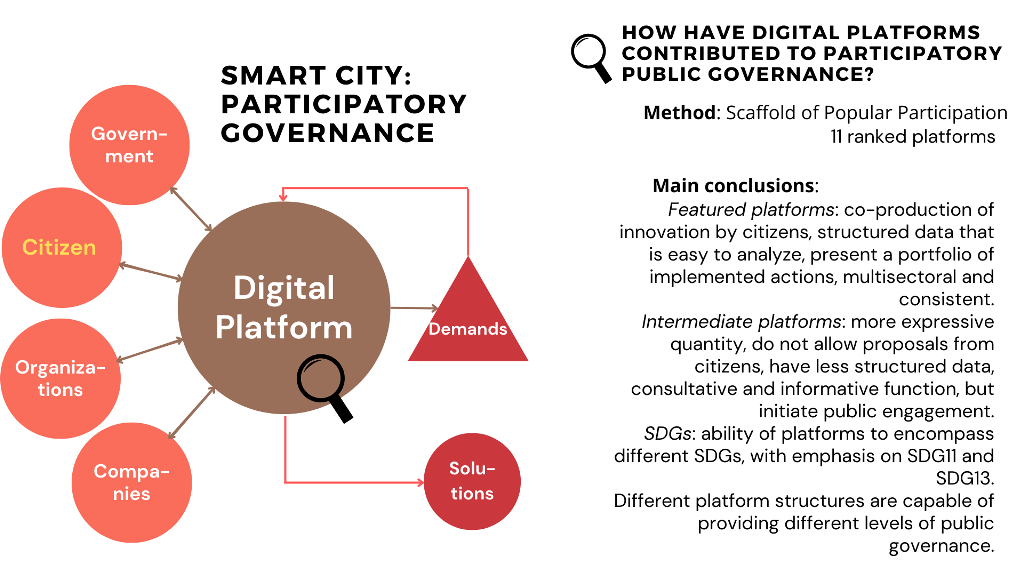 SMART CITY: PARTICIPATORY GOVERNANCE

Government

Citizen

Organizations

Companies

Digital Platform

Demands

Solutions

HOW HAVE DIGITAL PLATFORMS CONTRIBUTED TO PARTICIPATORY PUBLIC GOVERNANCE?

Method: Scaffold of Popular Participation
11 ranked platforms

Main conclusions:
Featured platforms: co-production of innovation by citizens, structured data that is easy to analyze, present a portfolio of implemented actions, multisectoral and consistent.
Intermediate platforms: more expressive quantity, do not allow proposals from citizens, have less structured data, consultative and informative function, but initiate public engagement.
SDGs: ability of platforms to encompass different SDGs, with emphasis on SDG11 and SDG13.
Different platform structures are capable of providing different levels of public governance.